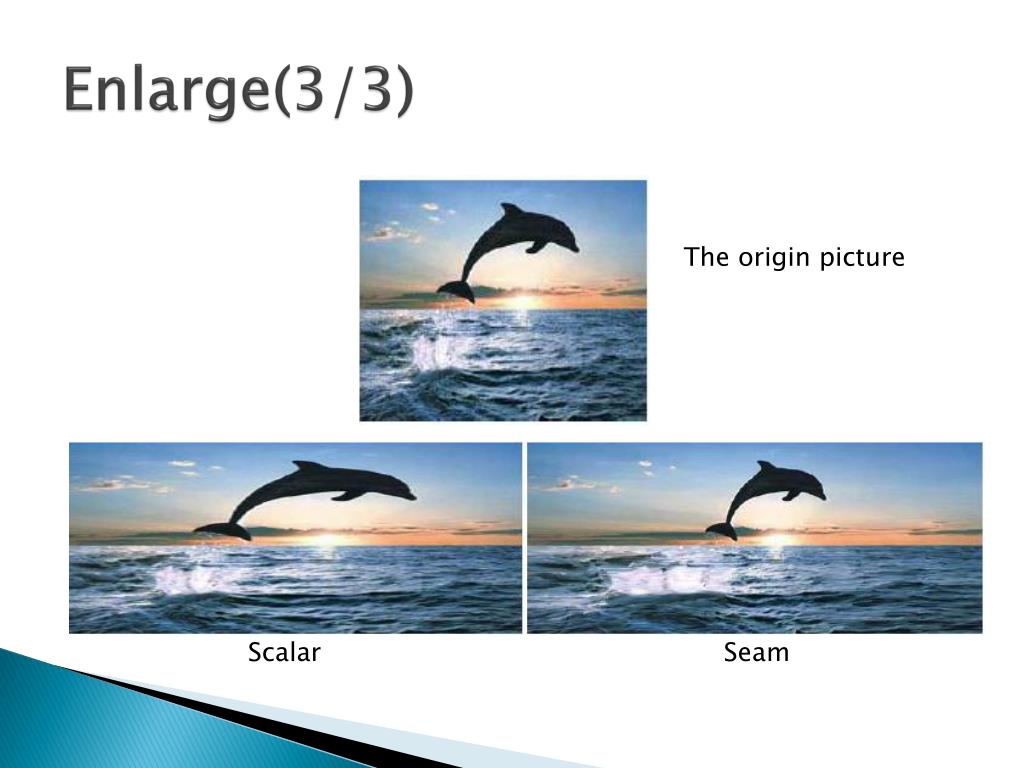 Enlarge(3/3)

The origin picture

Scalar

Seam